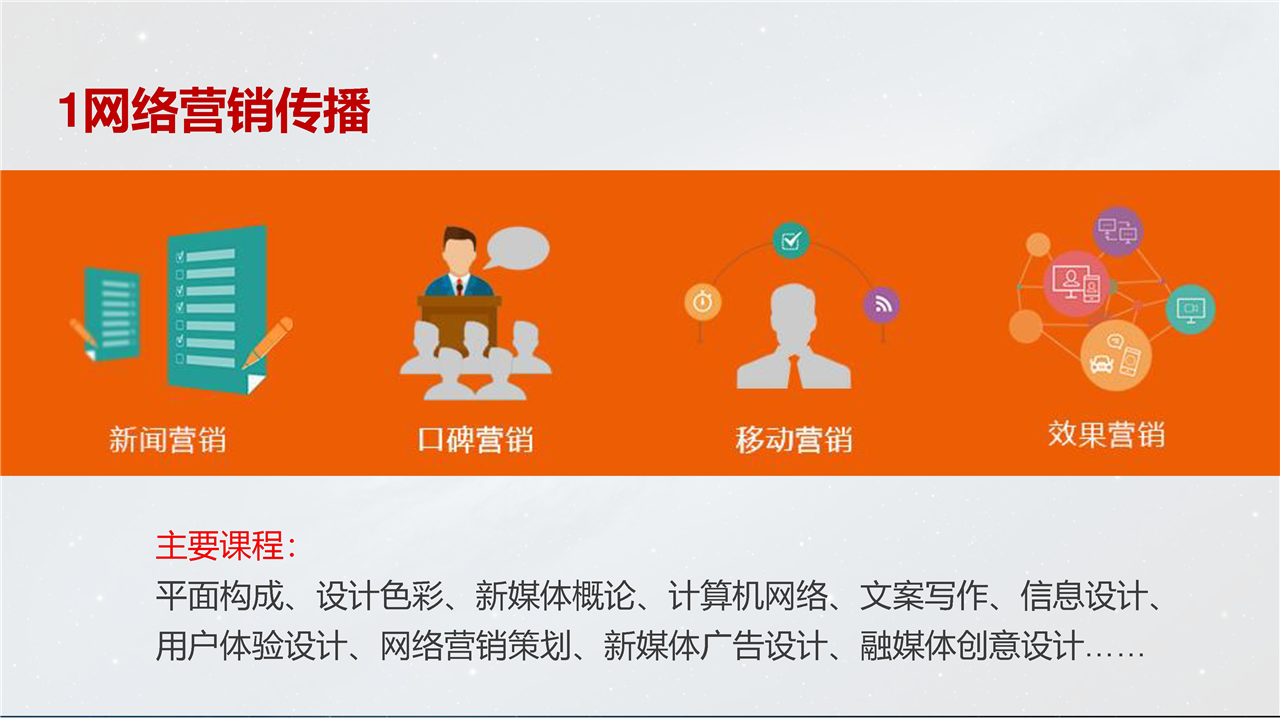 1网络营销传播

新闻营销

口碑营销

移动营销

效果营销

主要课程：

平面构成、设计色彩、新媒体概论、计算机网络、文案写作、信息设计、用户体验设计、网络营销策划、新媒体广告设计、融媒体创意设计……